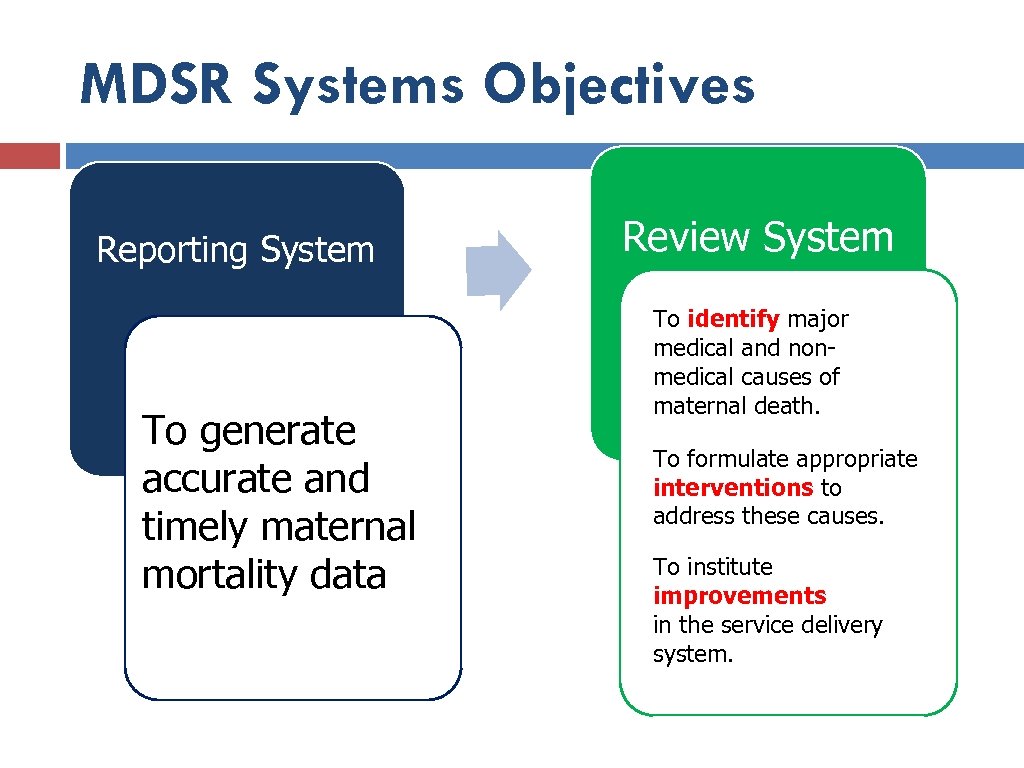 MDSR Systems Objectives

Reporting System

To generate accurate and timely maternal mortality data

Review System

To identify major medical and non-medical causes of maternal death.

To formulate appropriate interventions to address these causes.

To institute improvements in the service delivery system.